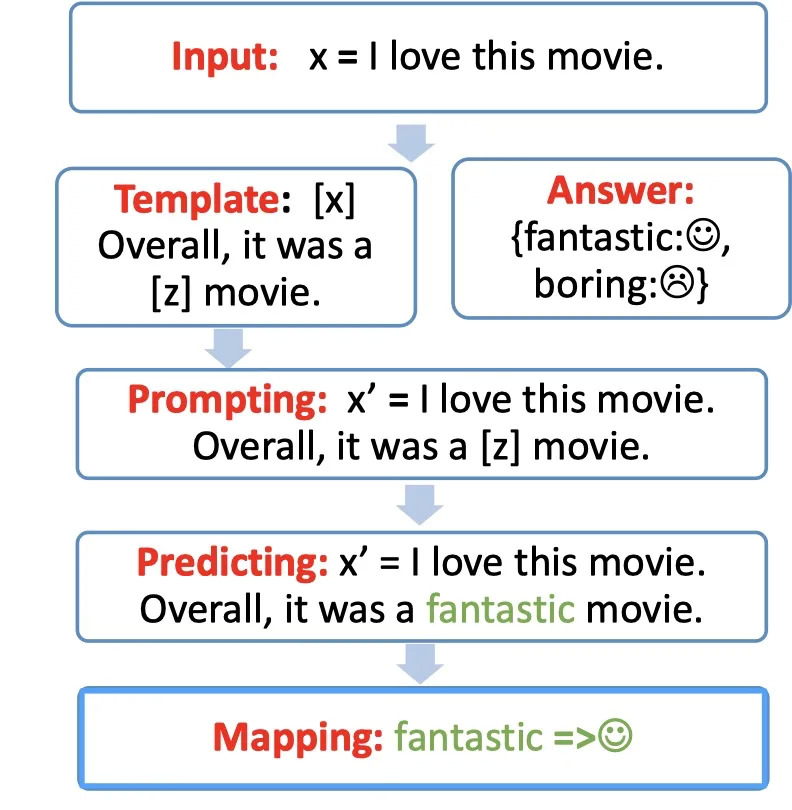 Input: x = I love this movie.

Template: [x] Overall, it was a [z] movie.

Answer: {fantastic:☺, boring:☹}

Prompting: x' = I love this movie. Overall, it was a [z] movie.

Predicting: x' = I love this movie. Overall, it was a fantastic movie.

Mapping: fantastic =>☺